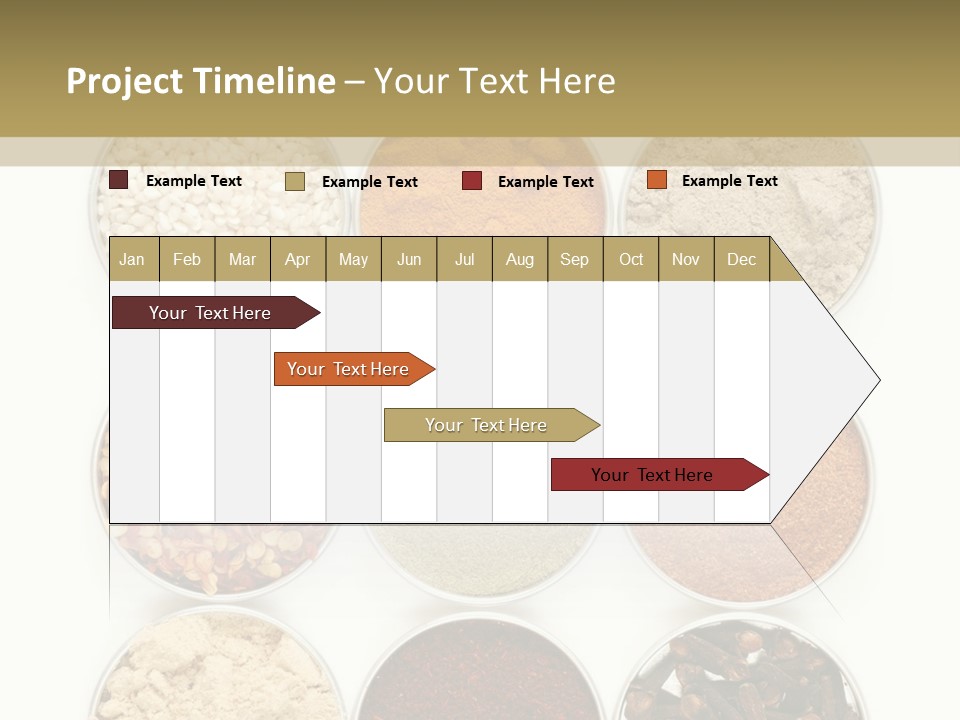 Project Timeline – Your Text Here

Example Text Example Text Example Text Example Text

| Jan | Feb | Mar | Apr | May | Jun | Jul | Aug | Sep | Oct | Nov | Dec |
|---|---|---|---|---|---|---|---|---|---|---|---|

Your Text Here

Your Text Here

Your Text Here

Your Text Here